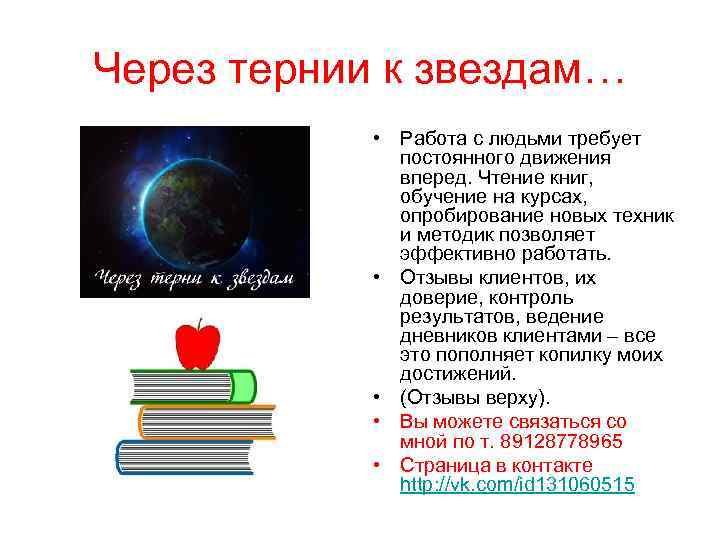 Через тернии к звездам…

Через терни к звездам

• Работа с людьми требует постоянного движения вперед. Чтение книг, обучение на курсах, опробирование новых техник и методик позволяет эффективно работать.
• Отзывы клиентов, их доверие, контроль результатов, ведение дневников клиентами – все это пополняет копилку моих достижений.
• (Отзывы верху).
• Вы можете связаться со мной по т. 89128778965
• Страница в контакте http://vk.com/id131060515